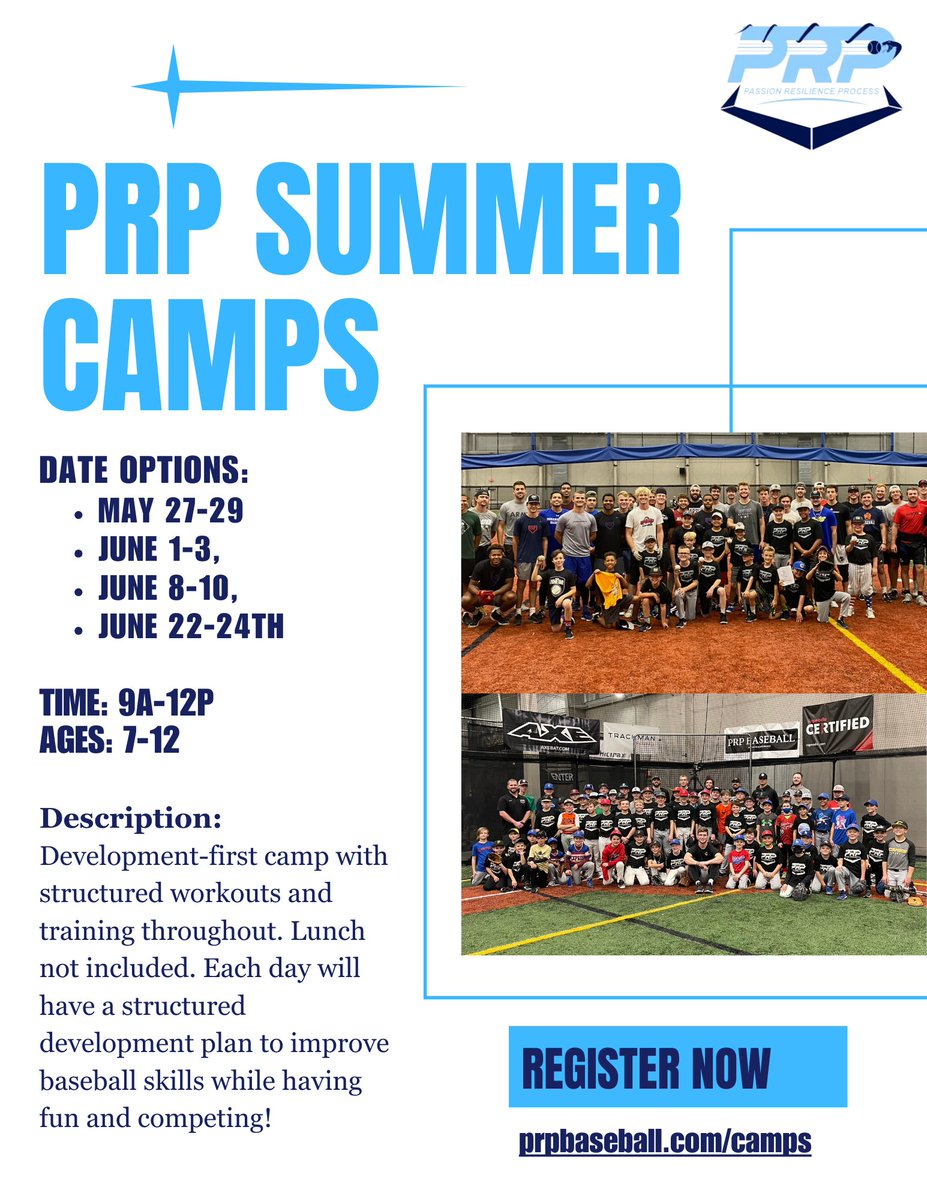 PRP
PASSION RESILIENCE PROCESS

PRP SUMMER CAMPS

DATE OPTIONS:
• MAY 27-29
• JUNE 1-3,
• JUNE 8-10,
• JUNE 22-24TH

TIME: 9A-12P
AGES: 7-12

Description:
Development-first camp with structured workouts and training throughout. Lunch not included. Each day will have a structured development plan to improve baseball skills while having fun and competing!

AXE
AXEBAT.COM
TRACKMAN
PRP BASEBALL
CERTIFIED
ENTER

REGISTER NOW

prpbaseball.com/camps